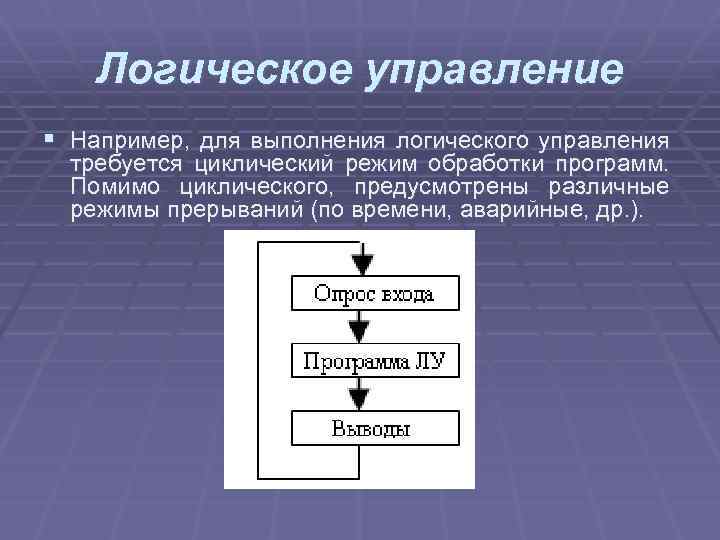 Логическое управление

Например, для выполнения логического управления требуется циклический режим обработки программ. Помимо циклического, предусмотрены различные режимы прерываний (по времени, аварийные, др.).

Опрос входа

Программа ЛУ

Выводы